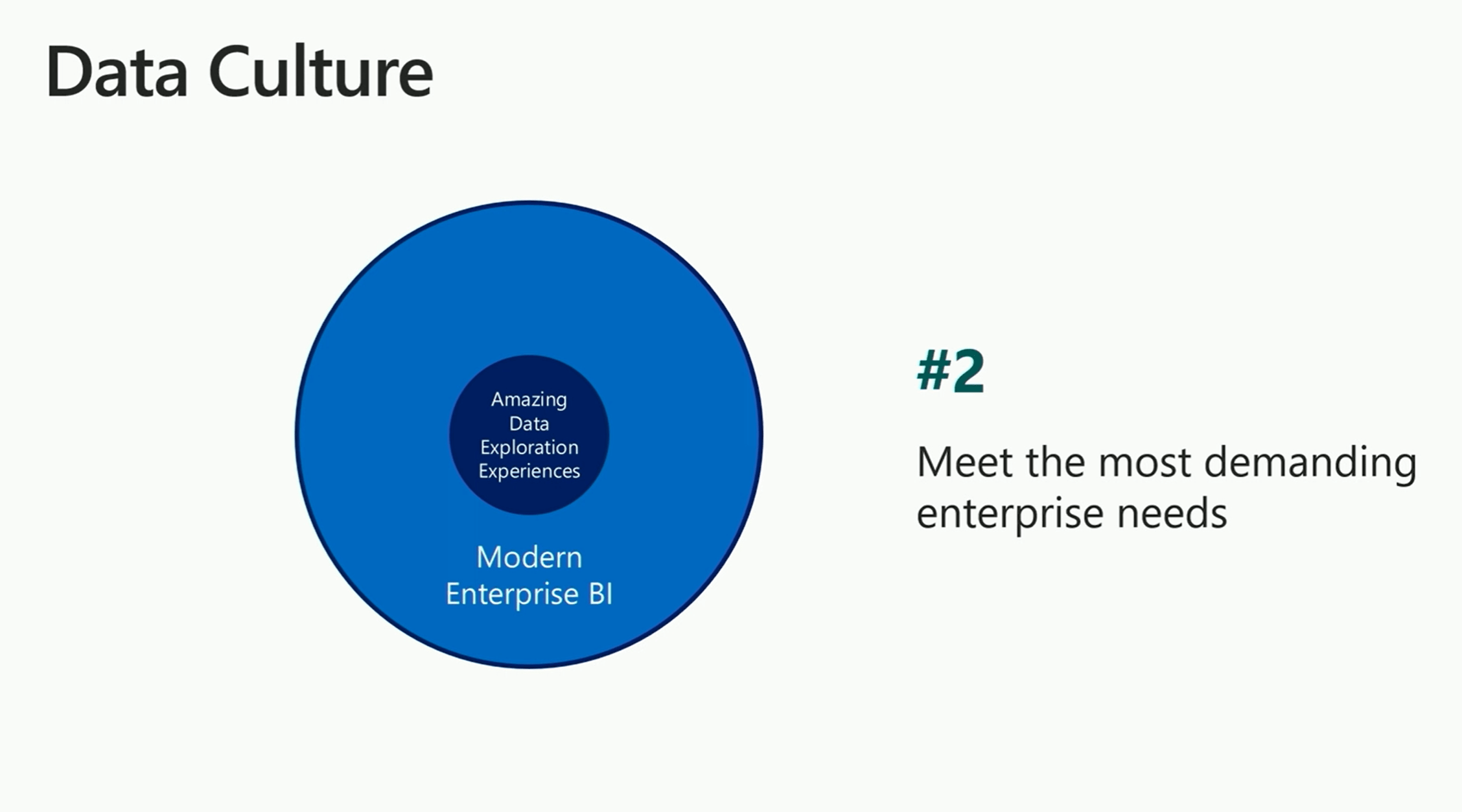 Data Culture

Amazing Data Exploration Experiences

Modern Enterprise BI

#2

Meet the most demanding enterprise needs